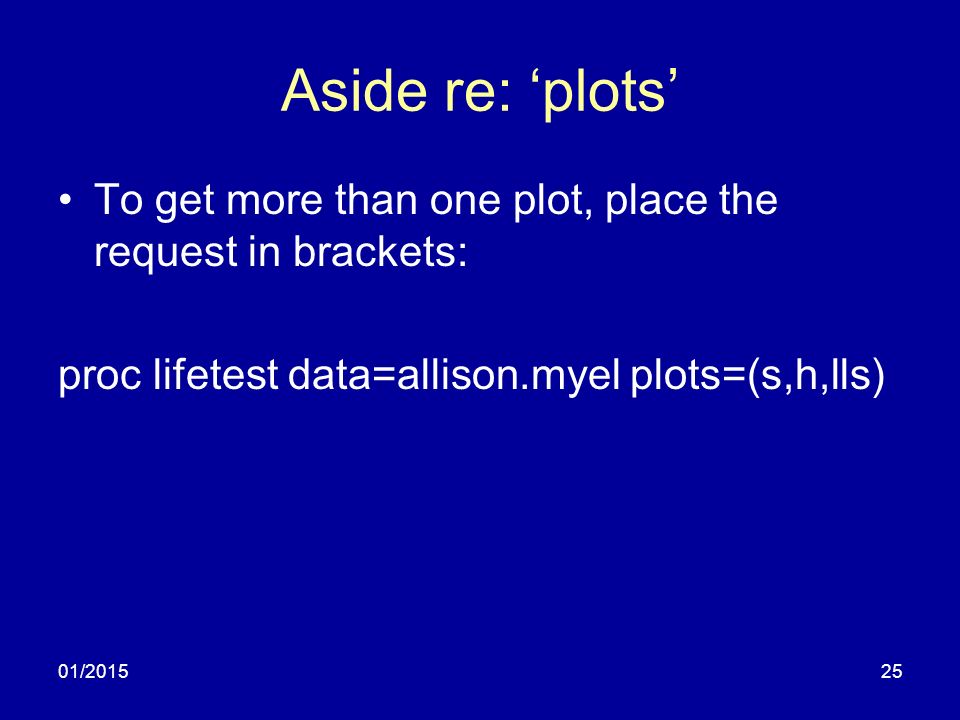 Aside re: ‘plots’

• To get more than one plot, place the request in brackets:

proc lifetest data=allison.myel plots=(s,h,lls)

01/2015

25